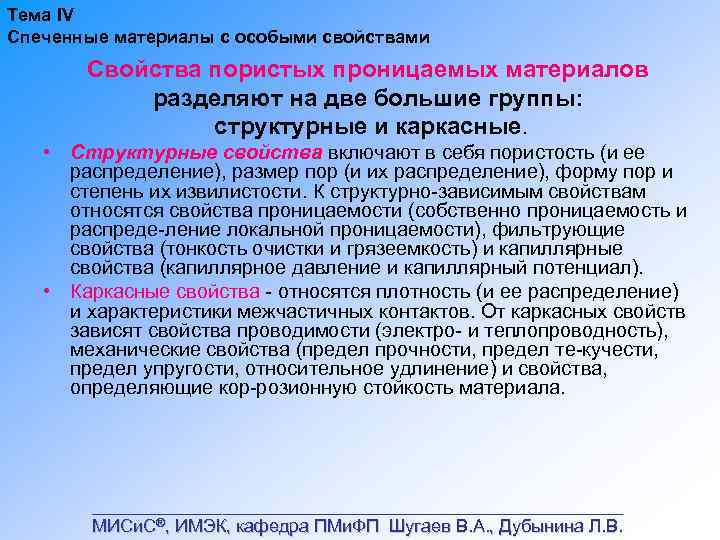 Тема IV
Спеченные материалы с особыми свойствами

Свойства пористых проницаемых материалов разделяют на две большие группы: структурные и каркасные.

• Структурные свойства включают в себя пористость (и ее распределение), размер пор (и их распределение), форму пор и степень их извилистости. К структурно-зависимым свойствам относятся свойства проницаемости (собственно проницаемость и распреде-ление локальной проницаемости), фильтрующие свойства (тонкость очистки и грязеемкость) и капиллярные свойства (капиллярное давление и капиллярный потенциал).

• Каркасные свойства - относятся плотность (и ее распределение) и характеристики межчастичных контактов. От каркасных свойств зависят свойства проводимости (электро- и теплопроводность), механические свойства (предел прочности, предел те-кучести, предел упругости, относительное удлинение) и свойства, определяющие кор-розионную стойкость материала.

МИСиС®, ИМЭК, кафедра ПМиФП Шугаев В.А., Дубынина Л.В.